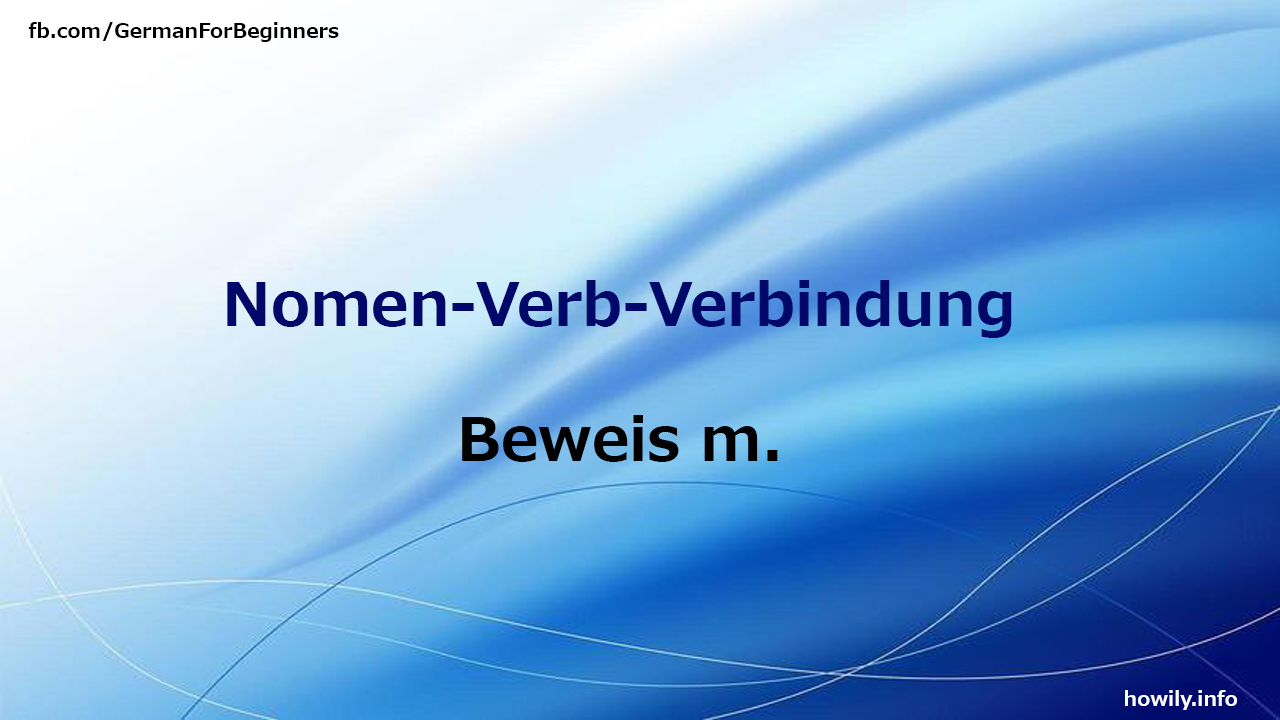 fb.com/GermanForBeginners

Nomen-Verb-Verbindung

Beweis m.

howily.info